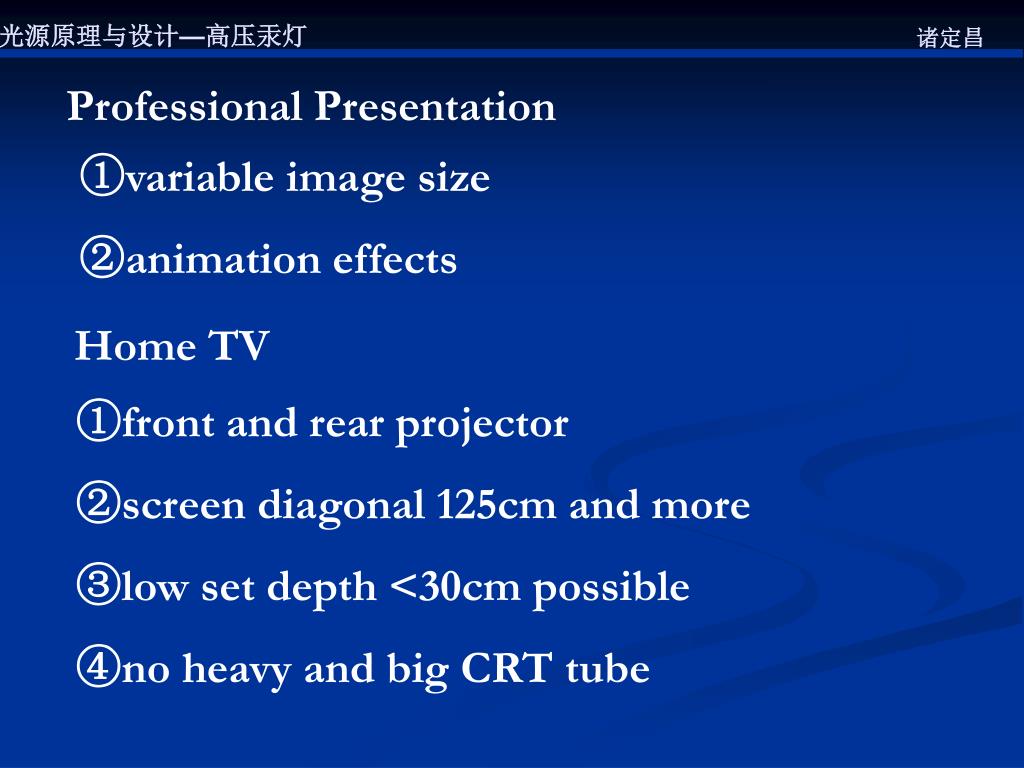 光源原理与设计—高压汞灯

诸定昌

Professional Presentation

①variable image size

②animation effects

Home TV

①front and rear projector

②screen diagonal 125cm and more

③low set depth <30cm possible

④no heavy and big CRT tube